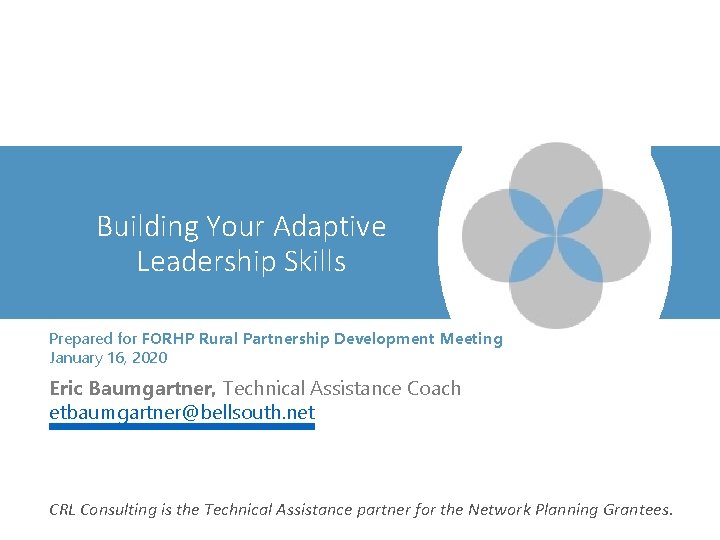 Building Your Adaptive Leadership Skills

Prepared for FORHP Rural Partnership Development Meeting
January 16, 2020

Eric Baumgartner, Technical Assistance Coach
etbaumgartner@bellsouth.net

CRL Consulting is the Technical Assistance partner for the Network Planning Grantees.